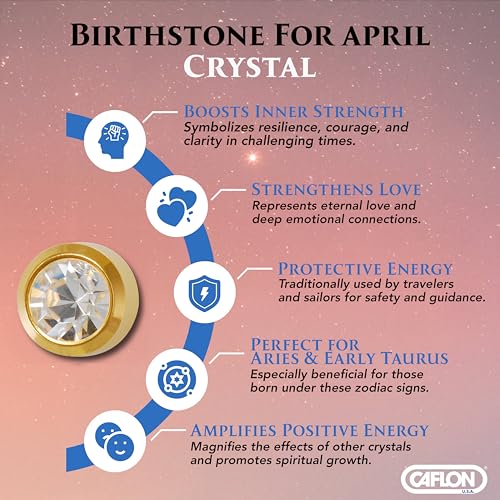 BIRTHSTONE FOR APRIL
CRYSTAL

BOOSTS INNER STRENGTH
Symbolizes resilience, courage, and clarity in challenging times.

STRENGTHENS LOVE
Represents eternal love and deep emotional connections.

PROTECTIVE ENERGY
Traditionally used by travelers and sailors for safety and guidance.

PERFECT FOR ARIES & EARLY TAURUS
Especially beneficial for those born under these zodiac signs.

AMPLIFIES POSITIVE ENERGY
Magnifies the effects of other crystals and promotes spiritual growth.

CAFLON U.S.A.